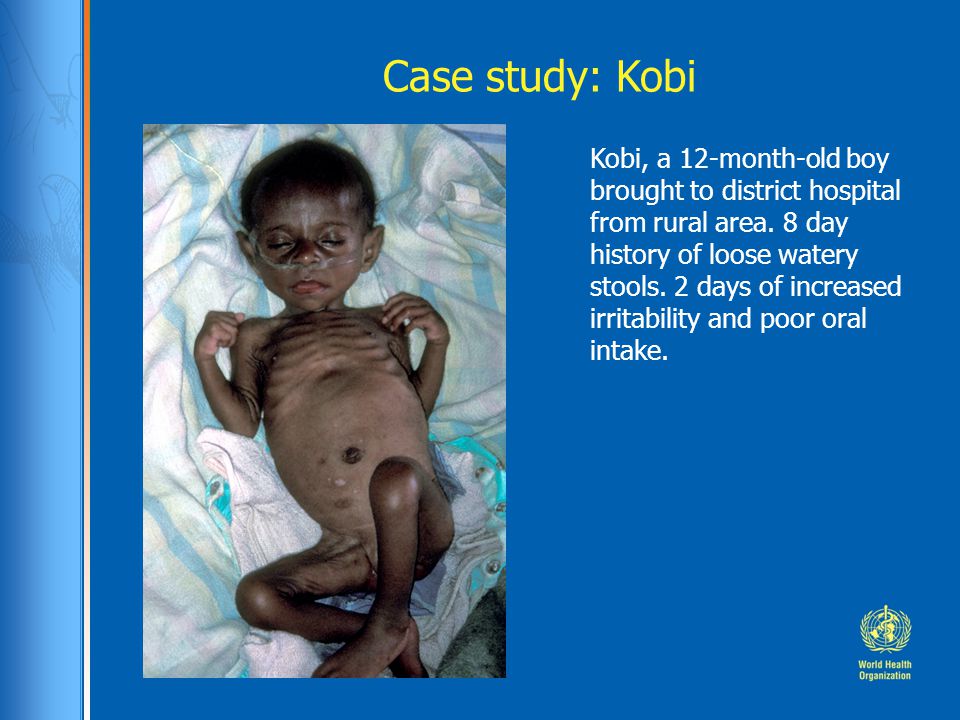 Case study: Kobi

Kobi, a 12-month-old boy brought to district hospital from rural area. 8 day history of loose watery stools. 2 days of increased irritability and poor oral intake.

World Health Organization